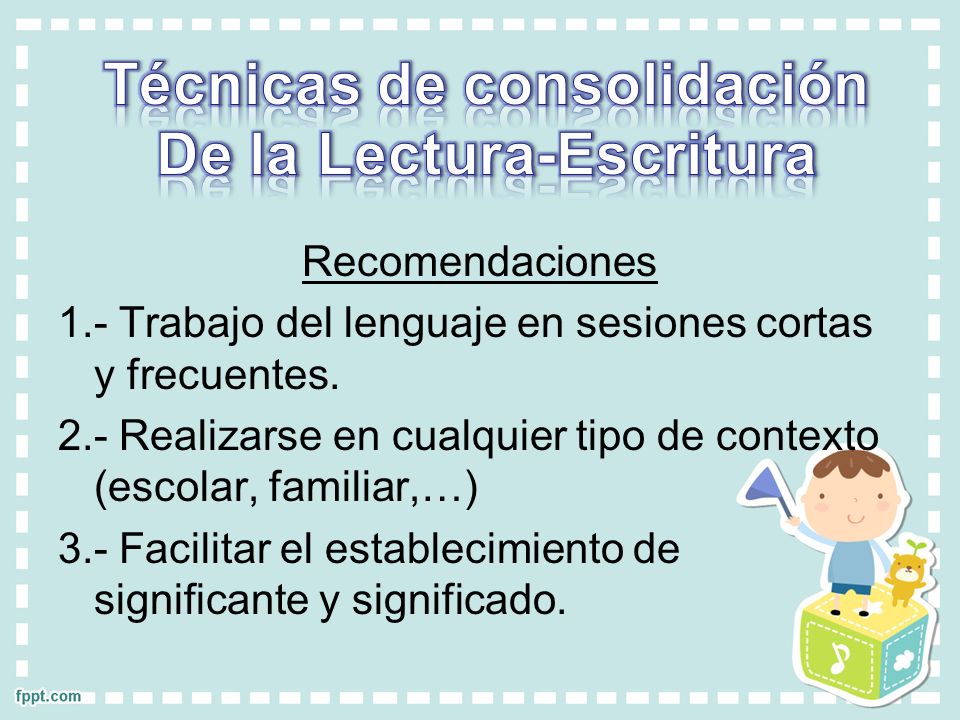 Técnicas de consolidación
De la Lectura-Escritura

Recomendaciones

1.- Trabajo del lenguaje en sesiones cortas y frecuentes.

2.- Realizarse en cualquier tipo de contexto (escolar, familiar,…)

3.- Facilitar el establecimiento de significante y significado.

fppt.com